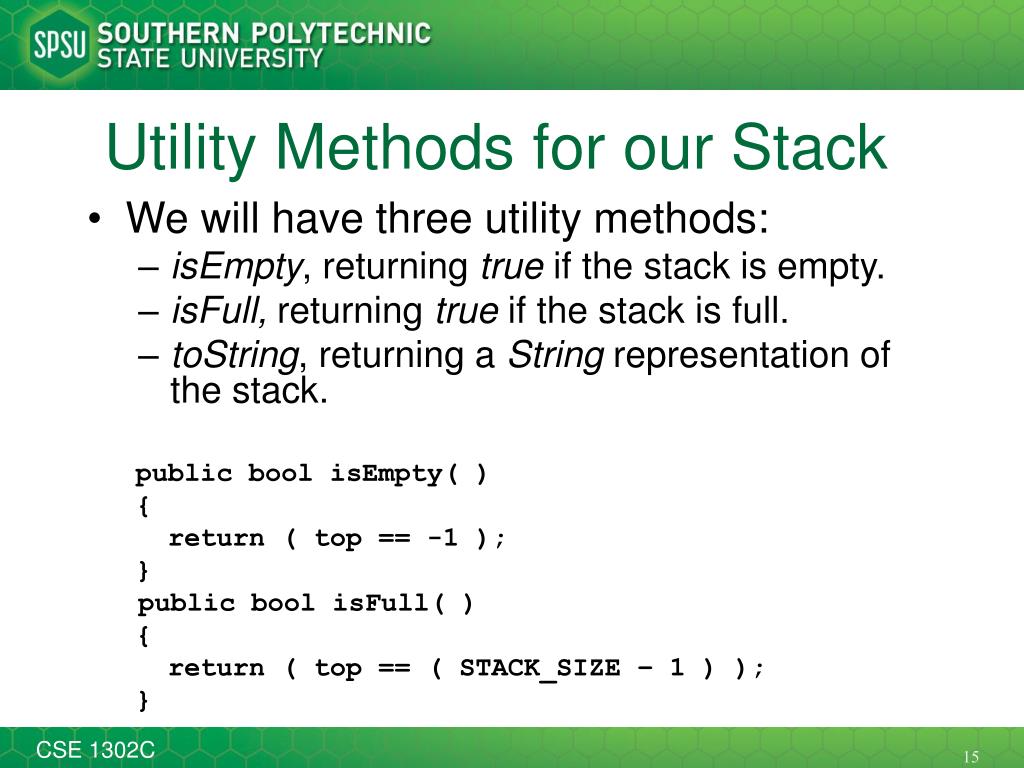 SPSU SOUTHERN POLYTECHNIC STATE UNIVERSITY

Utility Methods for our Stack

• We will have three utility methods:
– isEmpty, returning true if the stack is empty.
– isFull, returning true if the stack is full.
– toString, returning a String representation of the stack.

public bool isEmpty( )
{
  return ( top == -1 );
}
public bool isFull( )
{
  return ( top == ( STACK_SIZE – 1 ) );
}

CSE 1302C

15